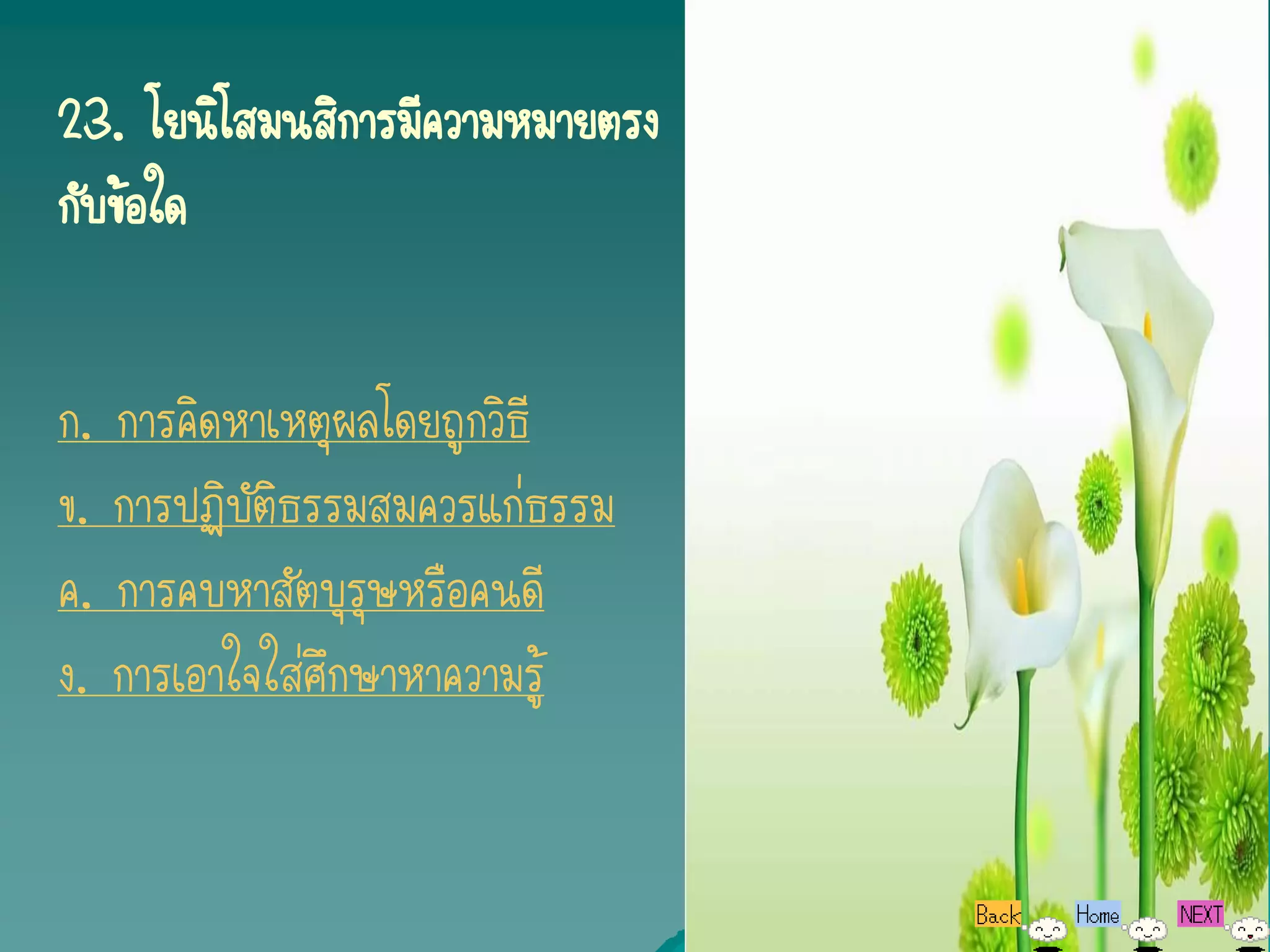 23. โยนิโสมนสิการมีความหมายตรงกับข้อใด

ก. การคิดหาเหตุผลโดยถูกวิธี

ข. การปฏิบัติธรรมสมควรแก่ธรรม

ค. การคบหาสัตบุรุษหรือคนดี

ง. การเอาใจใส่ศึกษาหาความรู้

Back Home NEXT